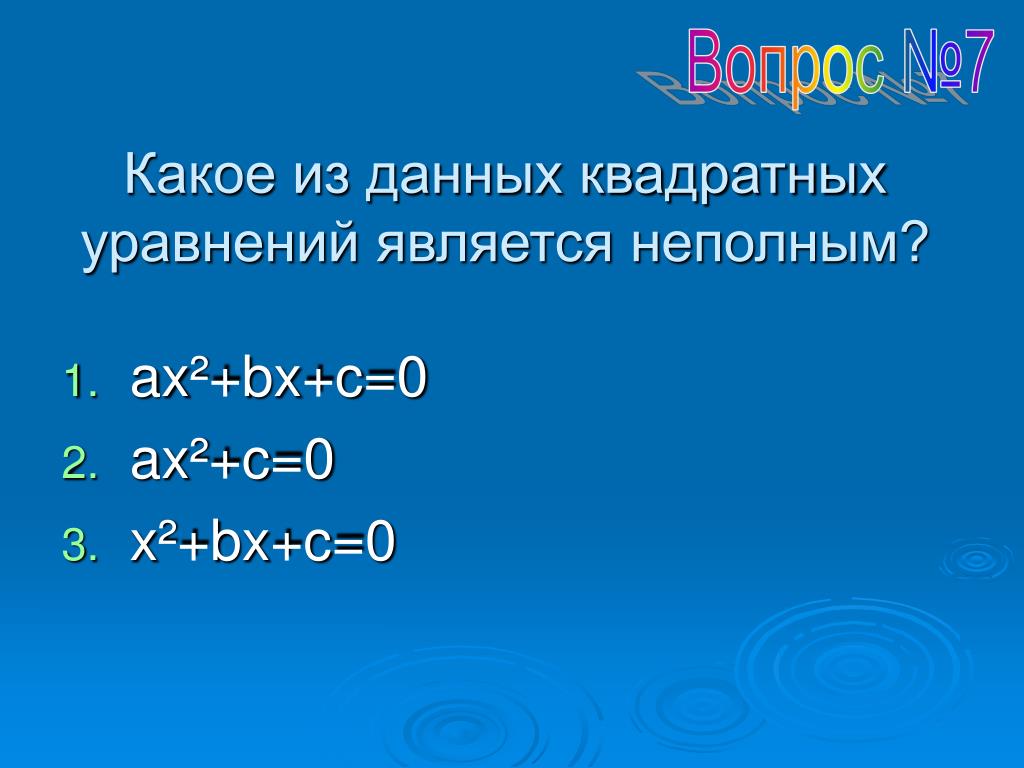 Вопрос №7

Какое из данных квадратных уравнений является неполным?

1. $ax^2+bx+c=0$
2. $ax^2+c=0$
3. $x^2+bx+c=0$